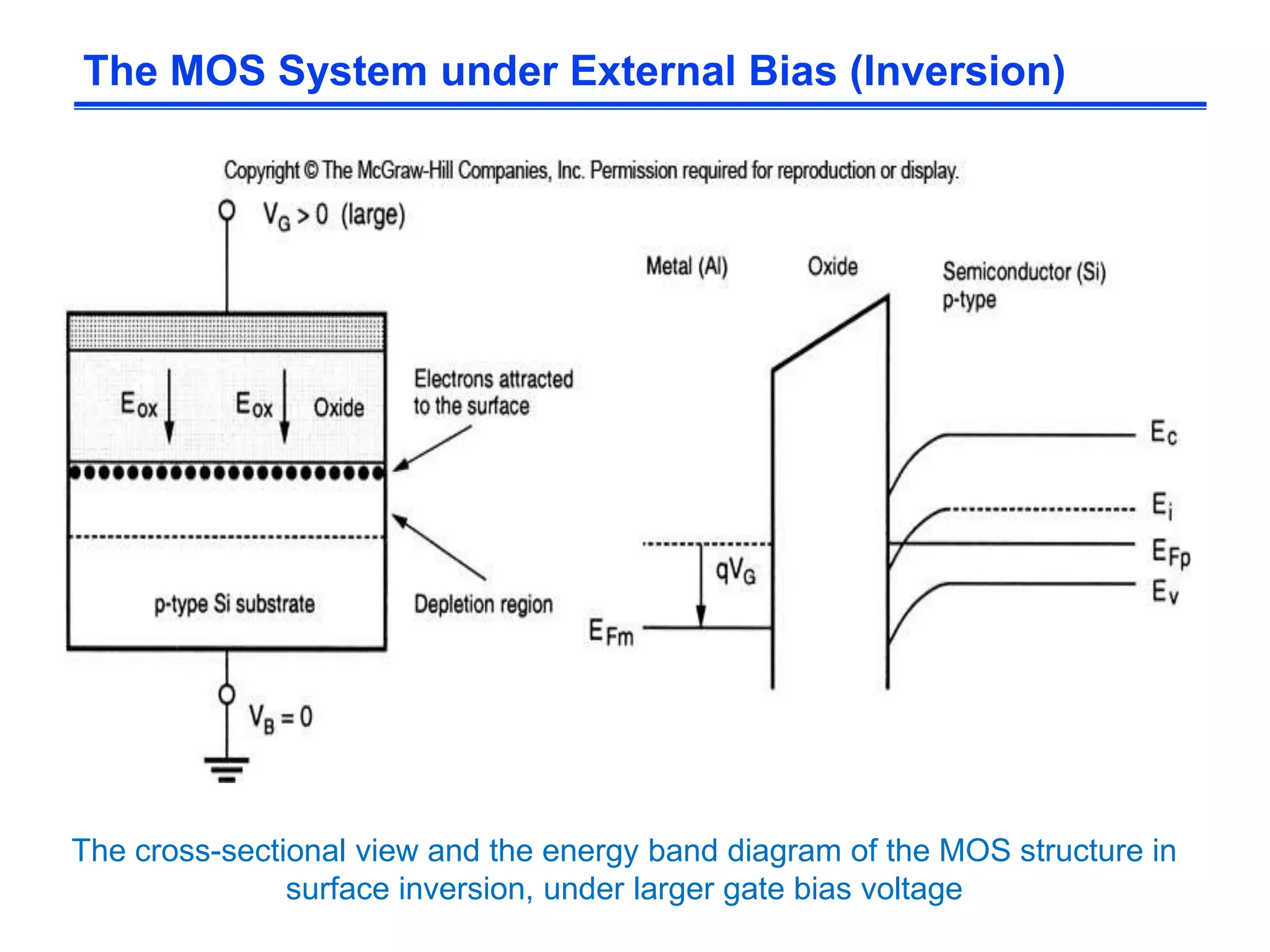 The MOS System under External Bias (Inversion)

Copyright © The McGraw-Hill Companies, Inc. Permission required for reproduction or display.

$V_G > 0$ (large)

$E_{ox}$

$E_{ox}$

Oxide

Electrons attracted to the surface

Depletion region

p-type Si substrate

$V_B = 0$

Metal (Al)

Oxide

Semiconductor (Si) p-type

$E_c$

$E_i$

$E_{Fp}$

$E_v$

$qV_G$

$E_{Fm}$

The cross-sectional view and the energy band diagram of the MOS structure in surface inversion, under larger gate bias voltage